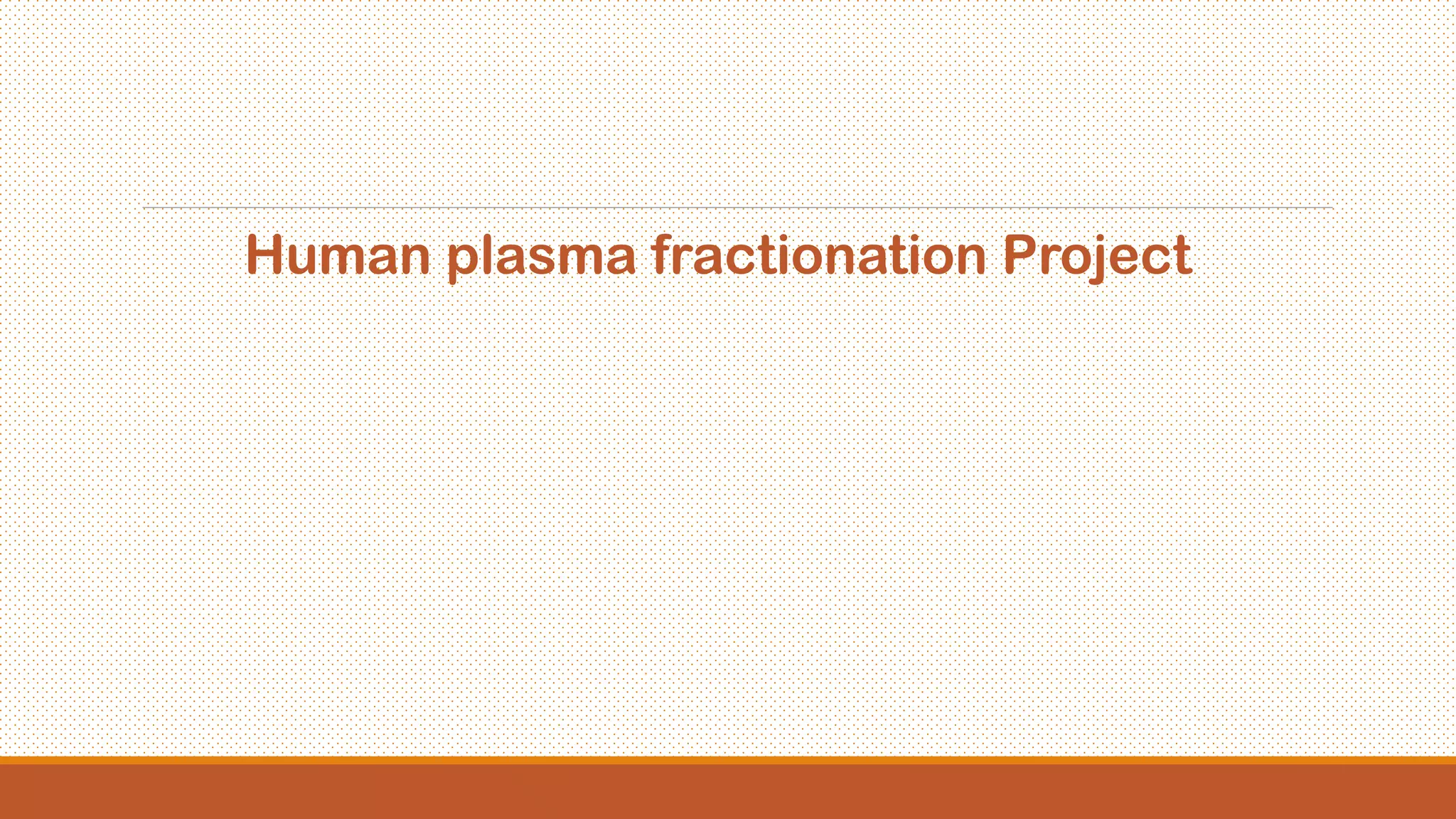 Human plasma fractionation Project